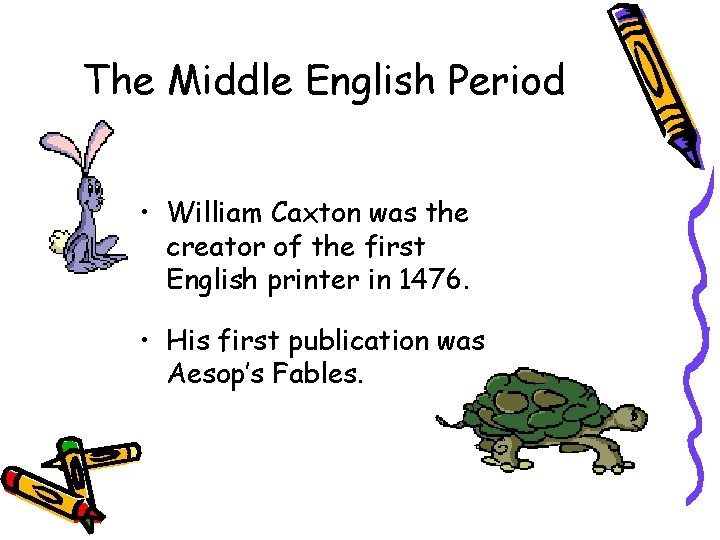 The Middle English Period

• William Caxton was the creator of the first English printer in 1476.

• His first publication was Aesop's Fables.